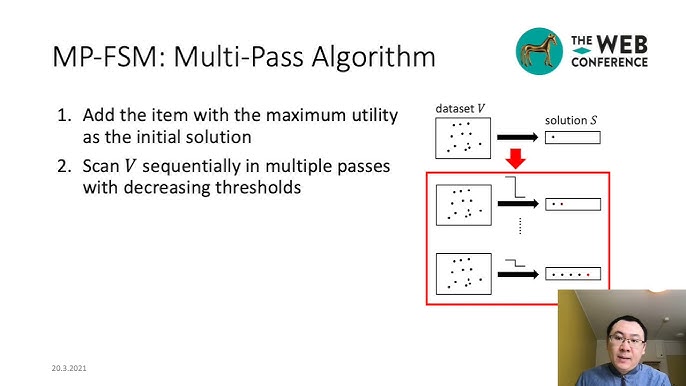 MP-FSM: Multi-Pass Algorithm

THE WEB CONFERENCE

1. Add the item with the maximum utility as the initial solution
2. Scan $V$ sequentially in multiple passes with decreasing thresholds

dataset $V$

solution $S$

20.3.2021